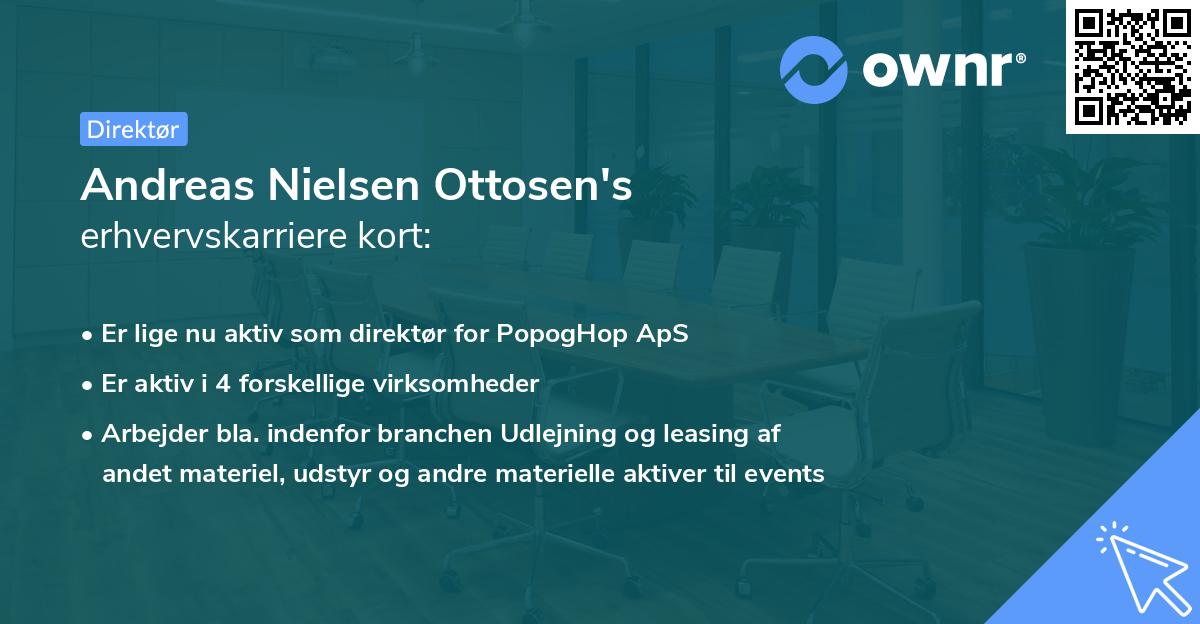 ownr®

Direktør

Andreas Nielsen Ottosen's
erhvervskarriere kort:

• Er lige nu aktiv som direktør for PopogHop ApS
• Er aktiv i 4 forskellige virksomheder
• Arbejder bla. indenfor branchen Udlejning og leasing af andet materiel, udstyr og andre materielle aktiver til events